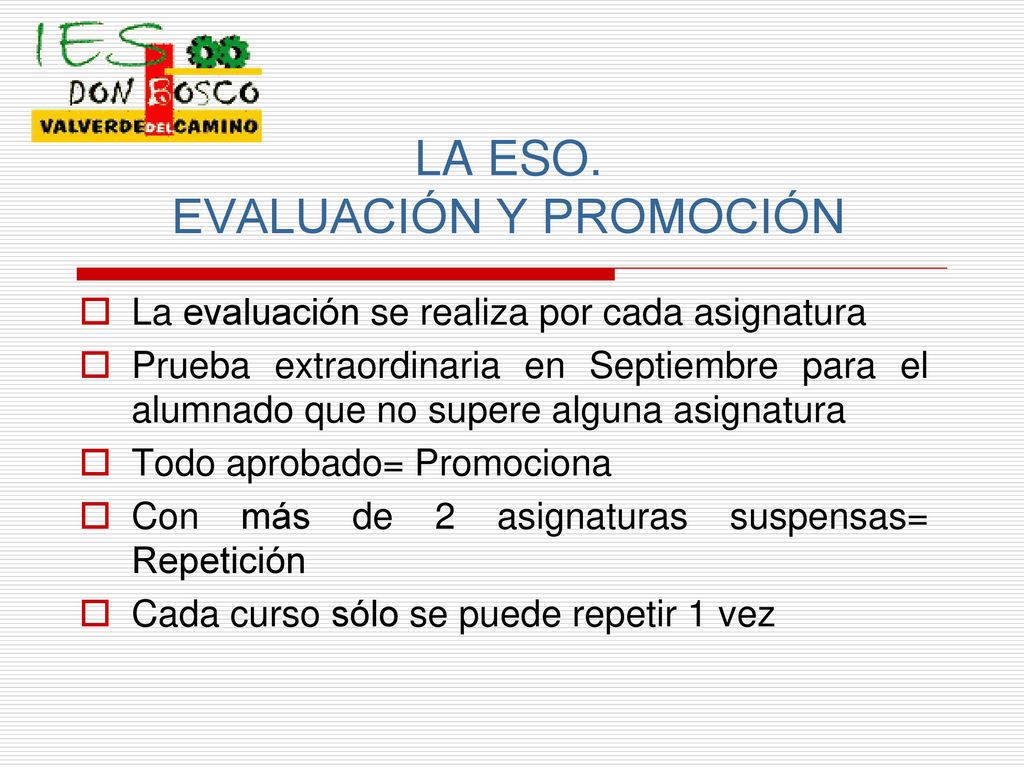 IES
DON BOSCO
VALVERDE DEL CAMINO

LA ESO.
EVALUACIÓN Y PROMOCIÓN

La evaluación se realiza por cada asignatura
Prueba extraordinaria en Septiembre para el alumnado que no supere alguna asignatura
Todo aprobado= Promociona
Con más de 2 asignaturas suspensas= Repetición
Cada curso sólo se puede repetir 1 vez